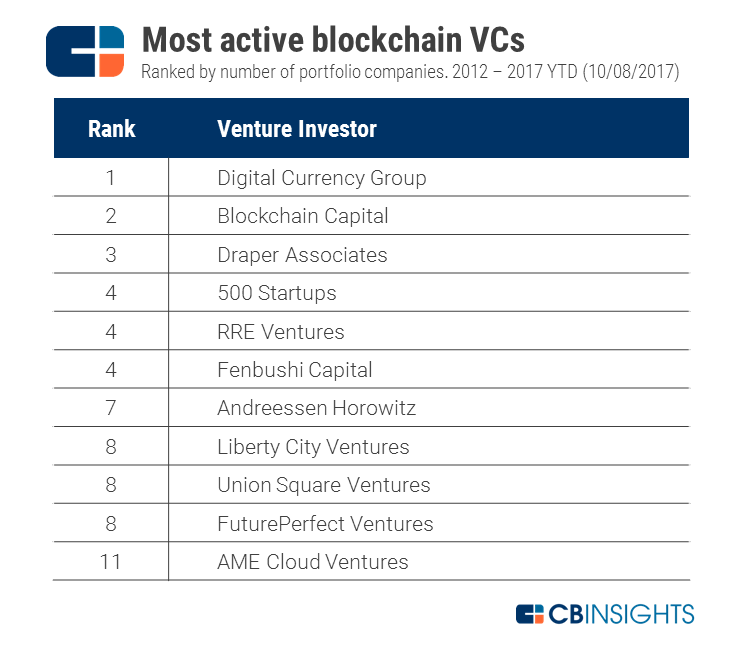 Most active blockchain VCs

Ranked by number of portfolio companies. 2012 – 2017 YTD (10/08/2017)

| Rank | Venture Investor |
|---|---|
| 1 | Digital Currency Group |
| 2 | Blockchain Capital |
| 3 | Draper Associates |
| 4 | 500 Startups |
| 4 | RRE Ventures |
| 4 | Fenbushi Capital |
| 7 | Andreessen Horowitz |
| 8 | Liberty City Ventures |
| 8 | Union Square Ventures |
| 8 | FuturePerfect Ventures |
| 11 | AME Cloud Ventures |

CBINSIGHTS